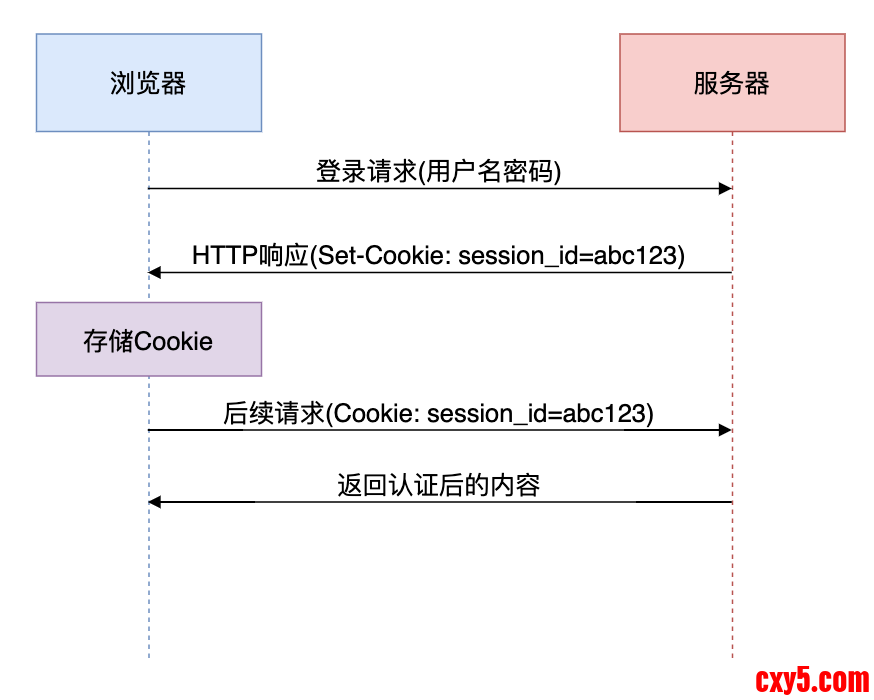 浏览器

服务器

登录请求(用户名密码)

HTTP响应(Set-Cookie: session_id=abc123)

存储Cookie

后续请求(Cookie: session_id=abc123)

返回认证后的内容

cxy5.com